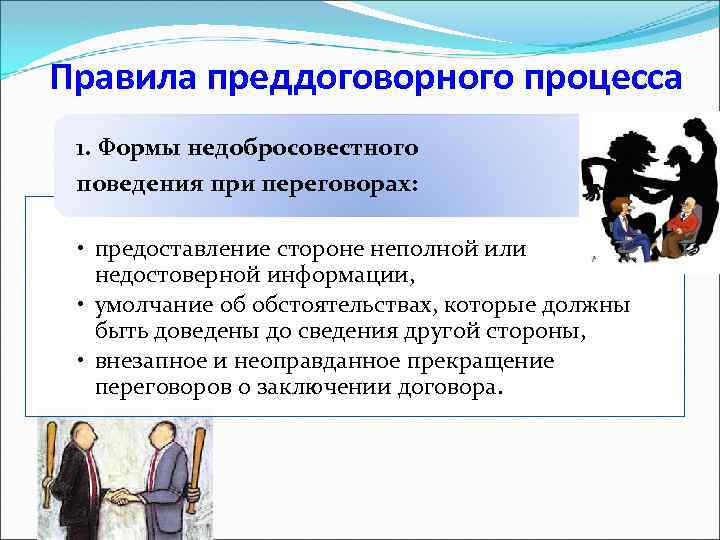 Правила преддоговорного процесса

1. Формы недобросовестного поведения при переговорах:

• предоставление стороне неполной или недостоверной информации,
• умолчание об обстоятельствах, которые должны быть доведены до сведения другой стороны,
• внезапное и неоправданное прекращение переговоров о заключении договора.